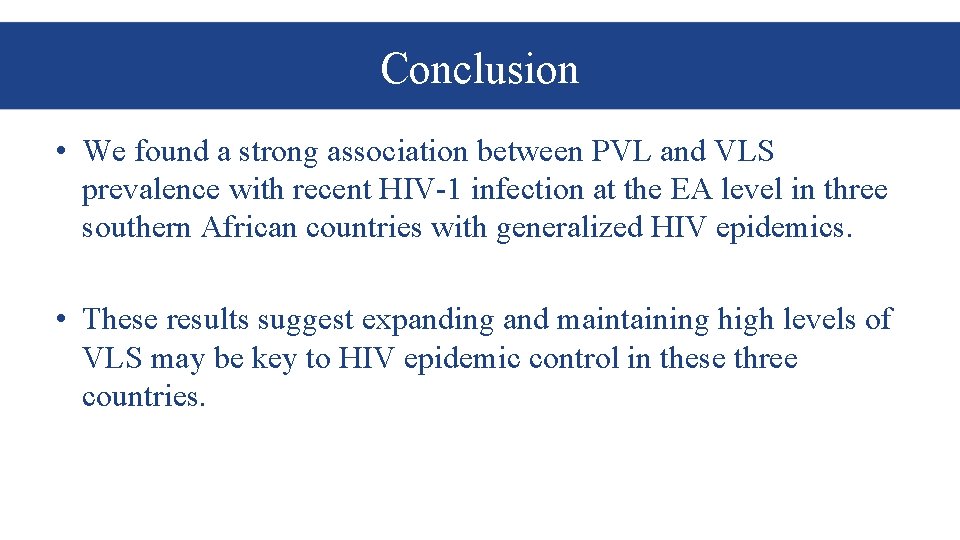 Conclusion

• We found a strong association between PVL and VLS prevalence with recent HIV-1 infection at the EA level in three southern African countries with generalized HIV epidemics.

• These results suggest expanding and maintaining high levels of VLS may be key to HIV epidemic control in these three countries.